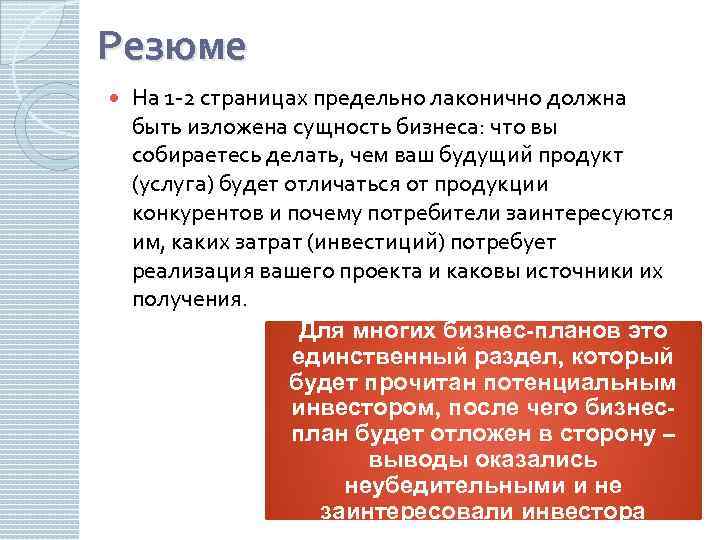 Резюме

На 1-2 страницах предельно лаконично должна быть изложена сущность бизнеса: что вы собираетесь делать, чем ваш будущий продукт (услуга) будет отличаться от продукции конкурентов и почему потребители заинтересуются им, каких затрат (инвестиций) потребует реализация вашего проекта и каковы источники их получения.

Для многих бизнес-планов это единственный раздел, который будет прочитан потенциальным инвестором, после чего бизнес-план будет отложен в сторону – выводы оказались неубедительными и не заинтересовали инвестора